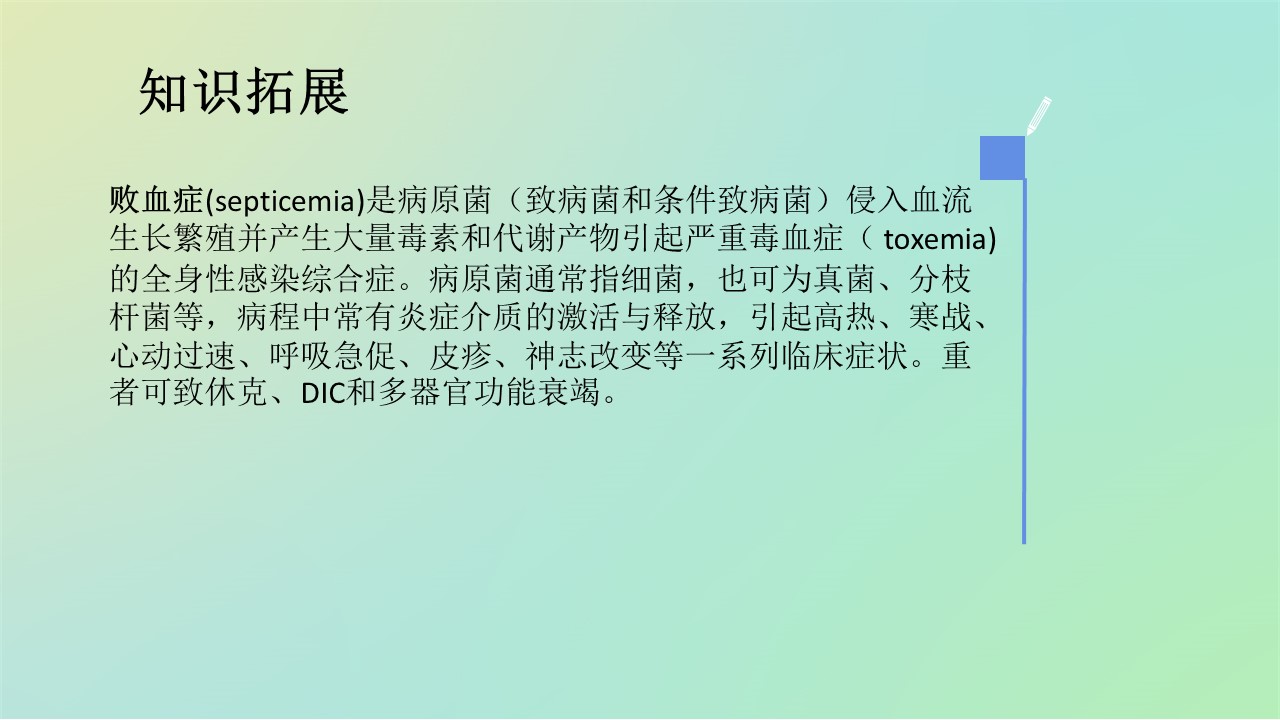 知识拓展

败血症(septicemia)是病原菌（致病菌和条件致病菌）侵入血流生长繁殖并产生大量毒素和代谢产物引起严重毒血症（ toxemia)的全身性感染综合症。病原菌通常指细菌，也可为真菌、分枝杆菌等，病程中常有炎症介质的激活与释放，引起高热、寒战、心动过速、呼吸急促、皮疹、神志改变等一系列临床症状。重者可致休克、DIC和多器官功能衰竭。